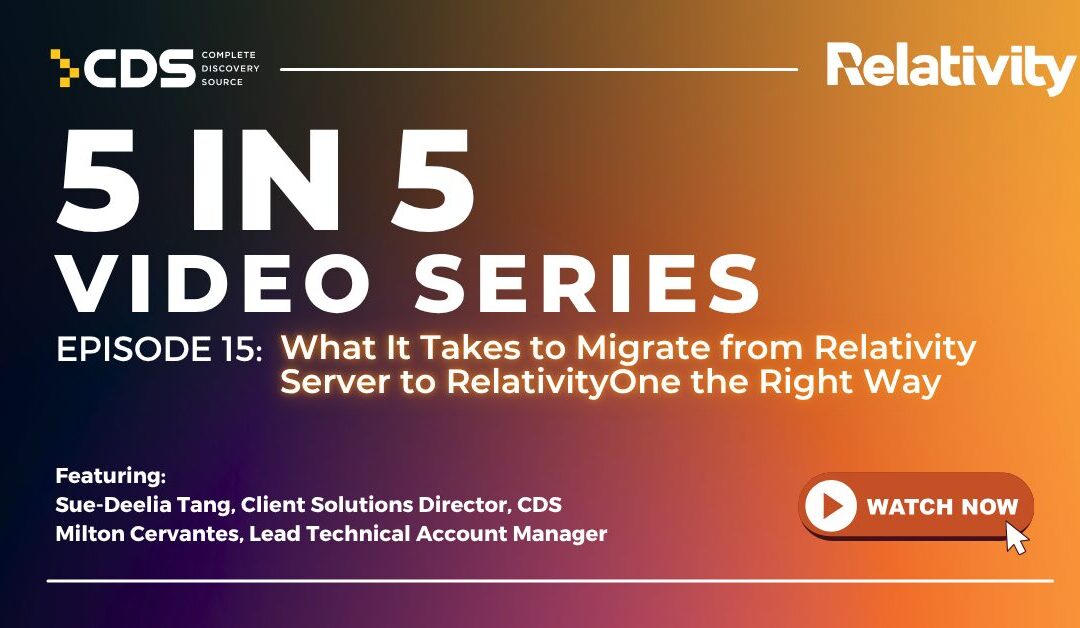 CDS COMPLETE DISCOVERY SOURCE

Relativity

5 IN 5
VIDEO SERIES

EPISODE 15: What It Takes to Migrate from Relativity Server to RelativityOne the Right Way

Featuring:
Sue-Deelia Tang, Client Solutions Director, CDS
Milton Cervantes, Lead Technical Account Manager

WATCH NOW